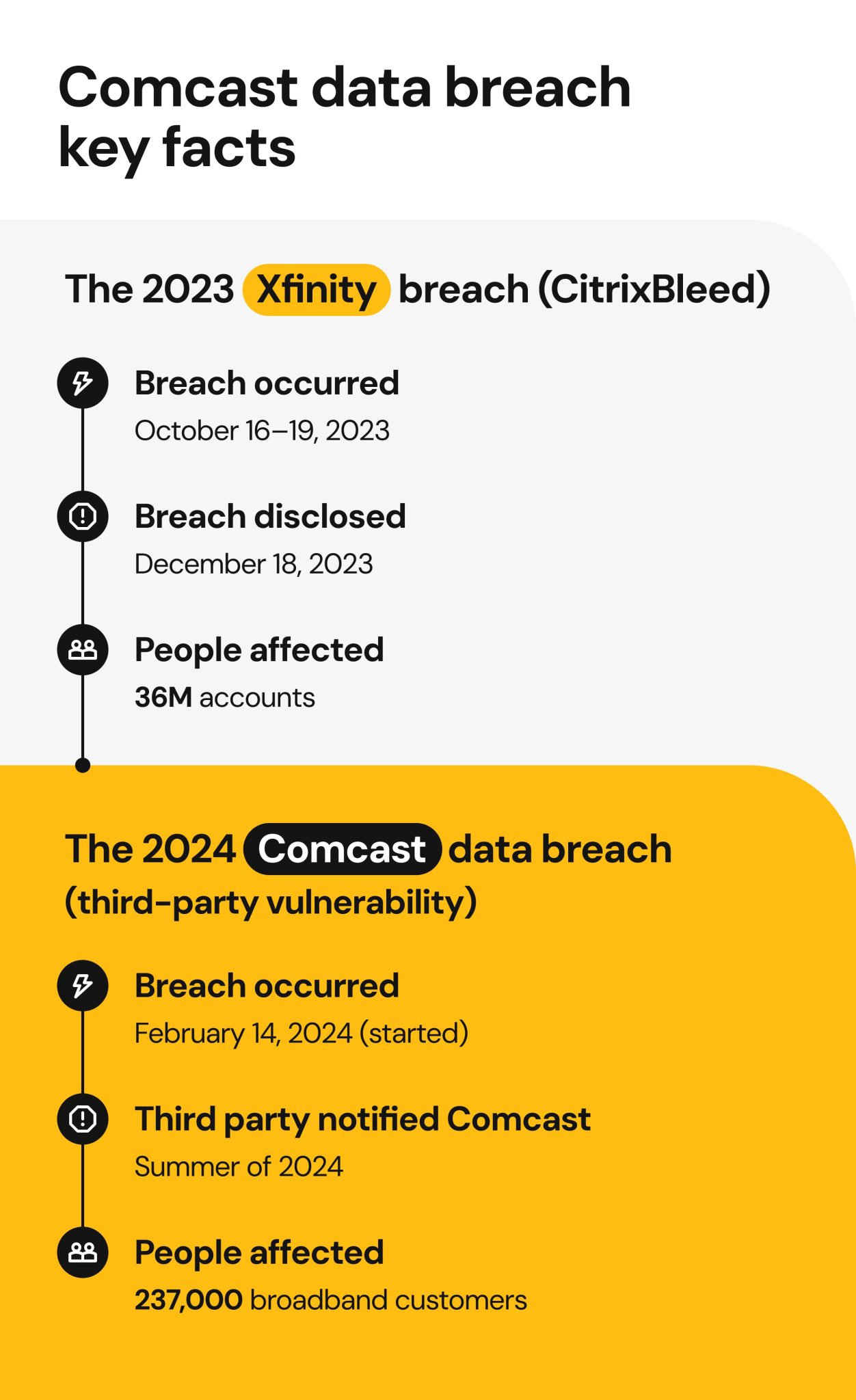 Comcast data breach key facts

The 2023 Xfinity breach (CitrixBleed)

Breach occurred
October 16–19, 2023

Breach disclosed
December 18, 2023

People affected
36M accounts

The 2024 Comcast data breach (third-party vulnerability)

Breach occurred
February 14, 2024 (started)

Third party notified Comcast
Summer of 2024

People affected
237,000 broadband customers